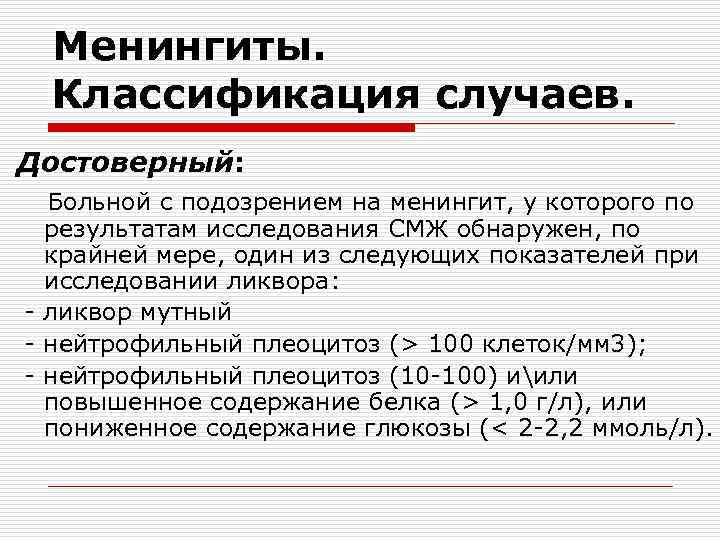 Менингиты. Классификация случаев.

Достоверный:

Больной с подозрением на менингит, у которого по результатам исследования СМЖ обнаружен, по крайней мере, один из следующих показателей при исследовании ликвора:

- ликвор мутный
- нейтрофильный плеоцитоз (> 100 клеток/мм3);
- нейтрофильный плеоцитоз (10-100) и\или повышенное содержание белка (> 1,0 г/л), или пониженное содержание глюкозы (< 2-2,2 ммоль/л).